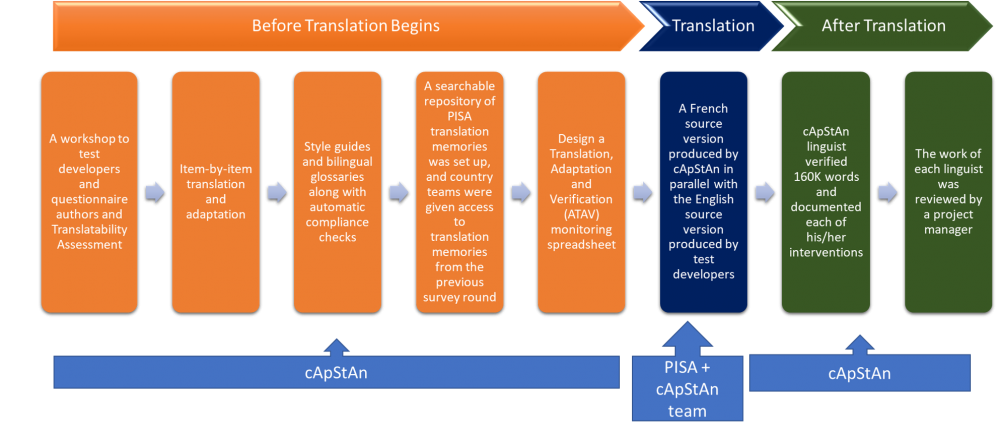 Before Translation Begins

Translation

After Translation

A workshop to test developers and questionnaire authors and Translatability Assessment

Item-by-item translation and adaptation

Style guides and bilingual glossaries along with automatic compliance checks

A searchable repository of PISA translation memories was set up, and country teams were given access to translation memories from the previous survey round

Design a Translation, Adaptation and Verification (ATAV) monitoring spreadsheet

A French source version produced by cApStAn in parallel with the English source version produced by test developers

cApStAn linguist verified 160K words and documented each of his/her interventions

The work of each linguist was reviewed by a project manager

cApStAn

PISA + cApStAn team

cApStAn